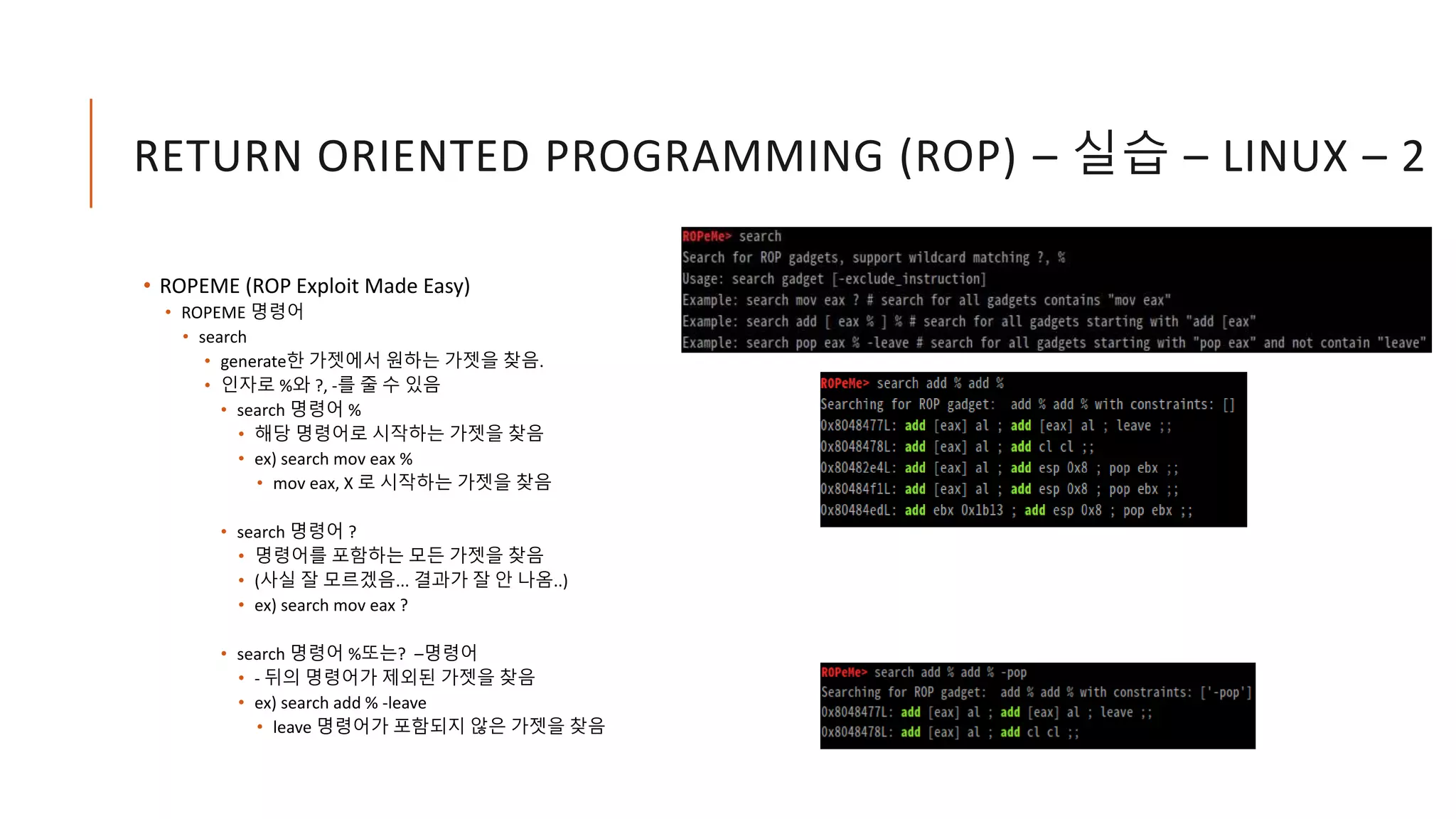 RETURN ORIENTED PROGRAMMING (ROP) – 실습 – LINUX – 2

• ROPEME (ROP Exploit Made Easy)
  • ROPEME 명령어
    • search
      • generate한 가젯에서 원하는 가젯을 찾음.
      • 인자로 %와 ?, -를 줄 수 있음
        • search 명령어 %
          • 해당 명령어로 시작하는 가젯을 찾음
          • ex) search mov eax %
            • mov eax, X 로 시작하는 가젯을 찾음

        • search 명령어 ?
          • 명령어를 포함하는 모든 가젯을 찾음
          • (사실 잘 모르겠음… 결과가 잘 안 나옴..)
          • ex) search mov eax ?

        • search 명령어 %또는? –명령어
          • - 뒤의 명령어가 제외된 가젯을 찾음
          • ex) search add % -leave
            • leave 명령어가 포함되지 않은 가젯을 찾음

ROPeMe> search
Search for ROP gadgets, support wildcard matching ?, %
Usage: search gadget [-exclude_instruction]
Example: search mov eax ? # search for all gadgets contains "mov eax"
Example: search add [ eax % ] % # search for all gadgets starting with "add [eax"
Example: search pop eax % -leave # search for all gadgets starting with "pop eax" and not contain "leave"

ROPeMe> search add % add %
Searching for ROP gadget: add % add % with constraints: []
0x8048477L: add [eax] al ; add [eax] al ; leave ;;
0x8048478L: add [eax] al ; add cl cl ;;
0x80482e4L: add [eax] al ; add esp 0x8 ; pop ebx ;;
0x80484f1L: add [eax] al ; add esp 0x8 ; pop ebx ;;
0x80484edL: add ebx 0x1b13 ; add esp 0x8 ; pop ebx ;;

ROPeMe> search add % add % -pop
Searching for ROP gadget: add % add % with constraints: ['-pop']
0x8048477L: add [eax] al ; add [eax] al ; leave ;;
0x8048478L: add [eax] al ; add cl cl ;;